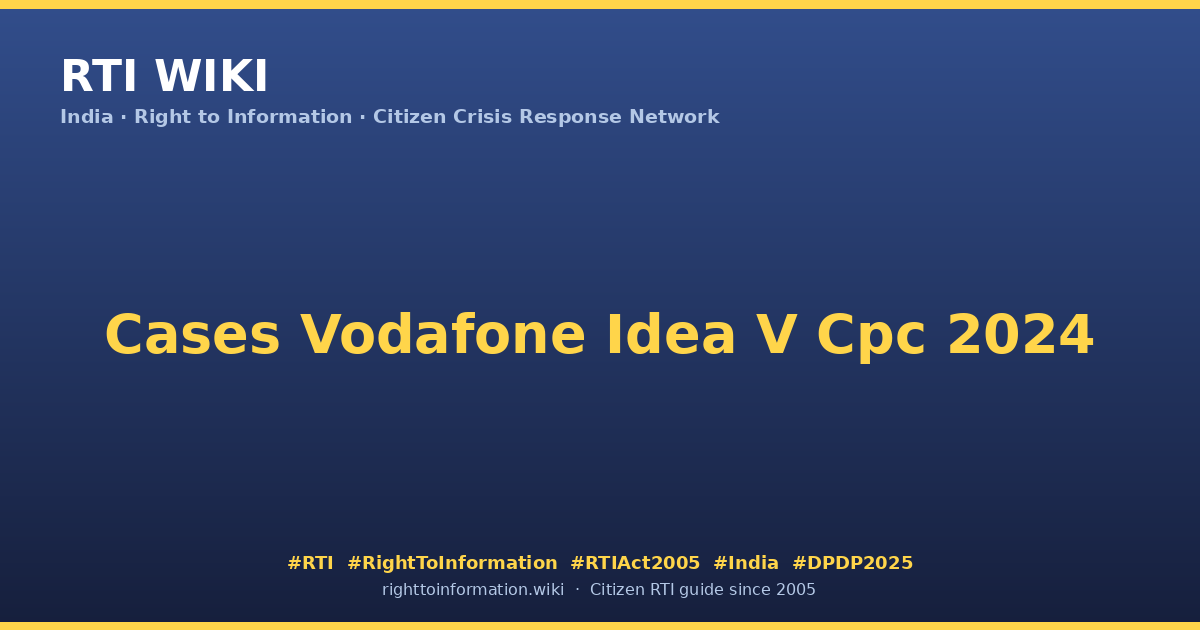 RTI WIKI

India · Right to Information · Citizen Crisis Response Network

Cases Vodafone Idea V Cpc 2024

#RTI #RightToInformation #RTIAct2005 #India #DPDP2025

righttoinformation.wiki · Citizen RTI guide since 2005